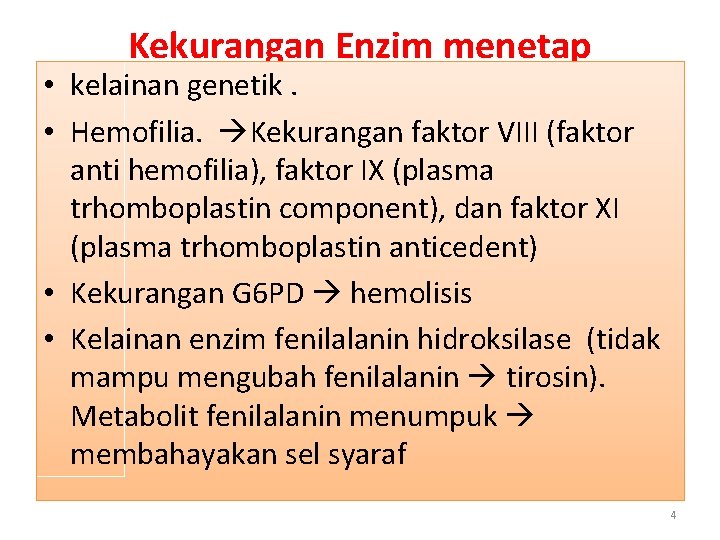 Kekurangan Enzim menetap

• kelainan genetik .

• Hemofilia. →Kekurangan faktor VIII (faktor anti hemofilia), faktor IX (plasma trhomboplastin component), dan faktor XI (plasma trhomboplastin anticedent)

• Kekurangan G6PD → hemolisis

• Kelainan enzim fenilalanin hidroksilase (tidak mampu mengubah fenilalanin → tirosin). Metabolit fenilalanin menumpuk → membahayakan sel syaraf

4